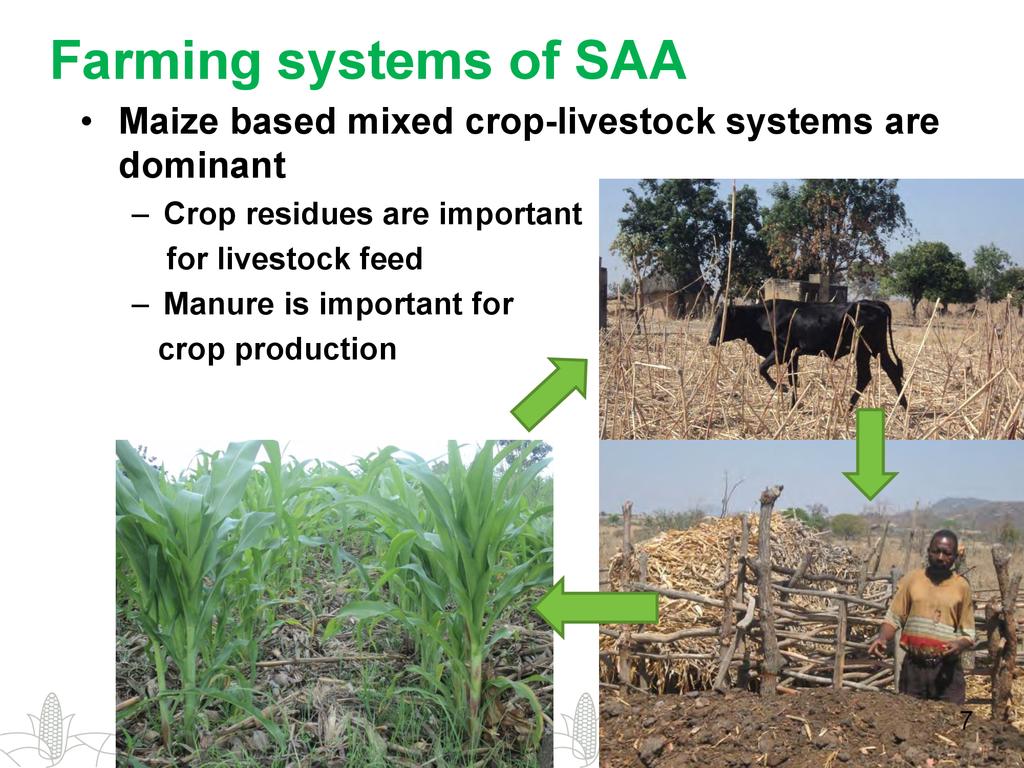 Farming systems of SAA

• Maize based mixed crop-livestock systems are dominant

– Crop residues are important for livestock feed

– Manure is important for crop production

7